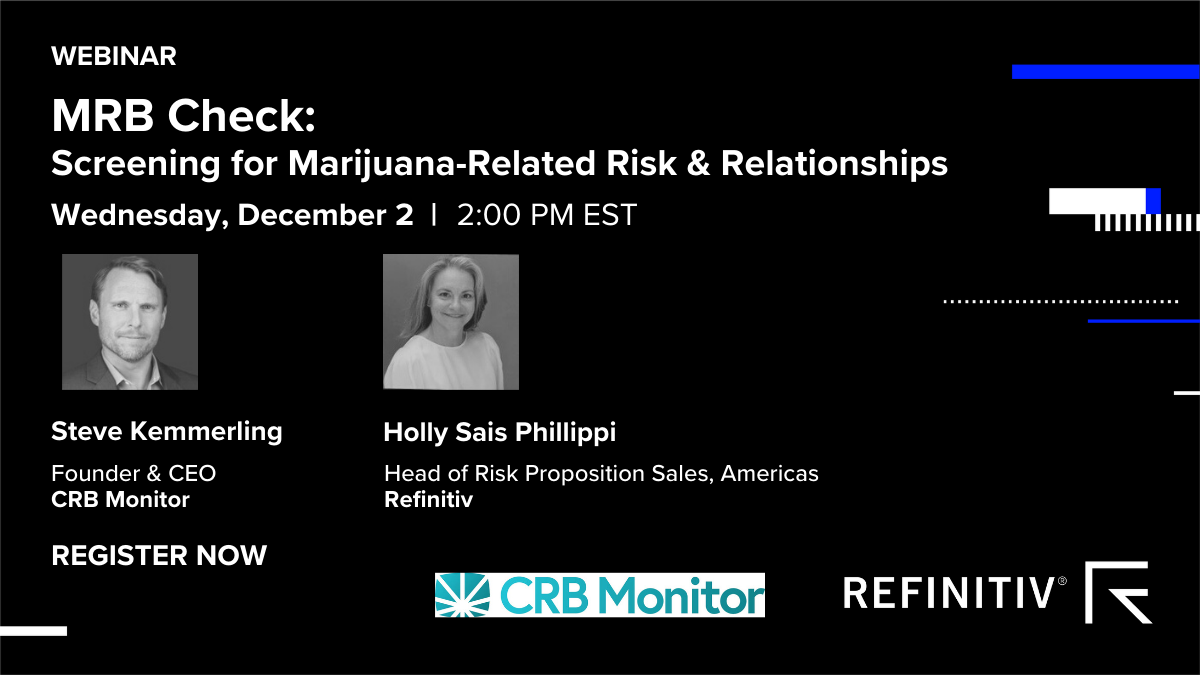 WEBINAR

MRB Check:
Screening for Marijuana-Related Risk & Relationships

Wednesday, December 2 | 2:00 PM EST

Steve Kemmerling

Founder & CEO
CRB Monitor

Holly Sais Phillippi

Head of Risk Proposition Sales, Americas
Refinitiv

REGISTER NOW

CRB Monitor

REFINITIV®